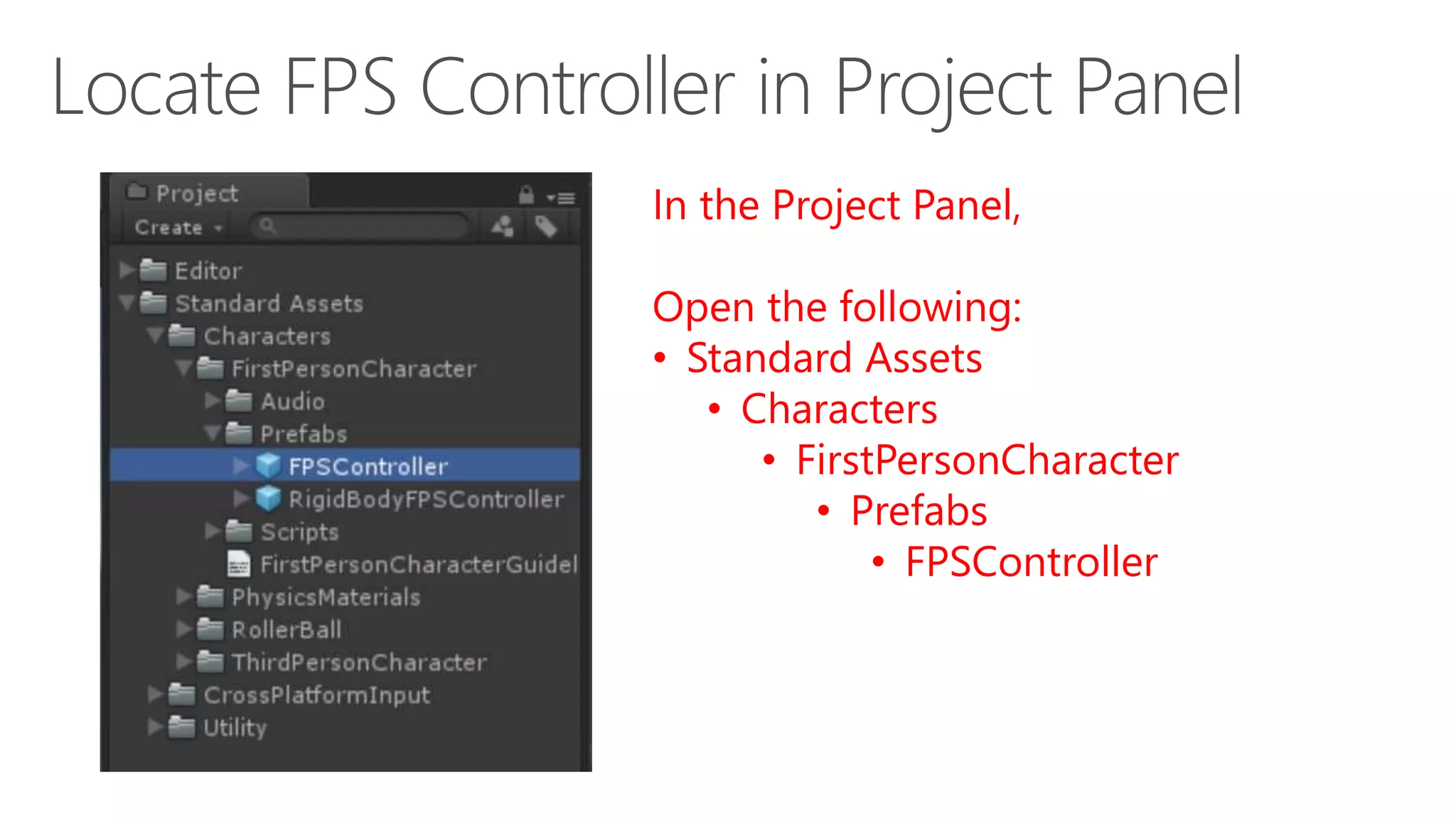 Locate FPS Controller in Project Panel

Project

Create

Editor
Standard Assets
Characters
FirstPersonCharacter
Audio
Prefabs
FPSController
RigidBodyFPSController
Scripts
FirstPersonCharacterGuidel
PhysicsMaterials
RollerBall
ThirdPersonCharacter
CrossPlatformInput
Utility

In the Project Panel,

Open the following:
• Standard Assets
• Characters
• FirstPersonCharacter
• Prefabs
• FPSController